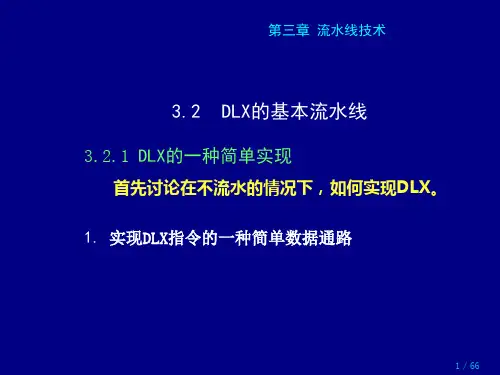 第三章 流水线技术

3.2 DLX的基本流水线

3.2.1 DLX的一种简单实现

首先讨论在不流水的情况下，如何实现DLX。

1. 实现DLX指令的一种简单数据通路

1 / 66